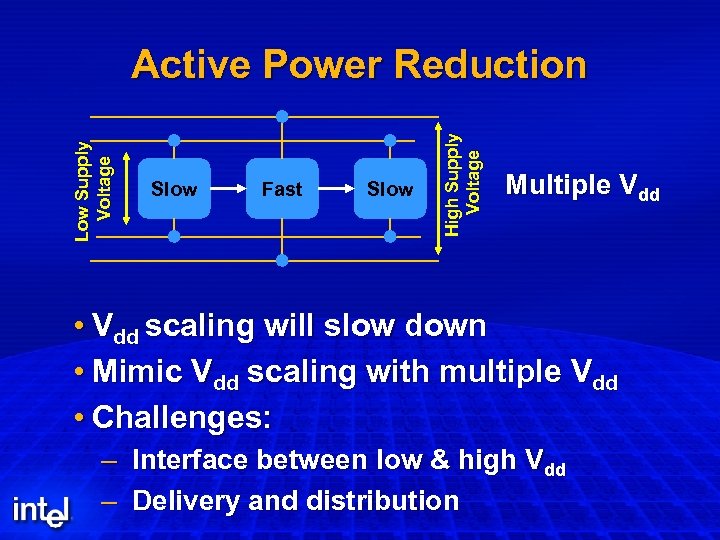 Active Power Reduction

Low Supply Voltage

Slow

Fast

Slow

High Supply Voltage

Multiple $V_{dd}$

• $V_{dd}$ scaling will slow down
• Mimic $V_{dd}$ scaling with multiple $V_{dd}$
• Challenges:
– Interface between low & high $V_{dd}$
– Delivery and distribution

intel